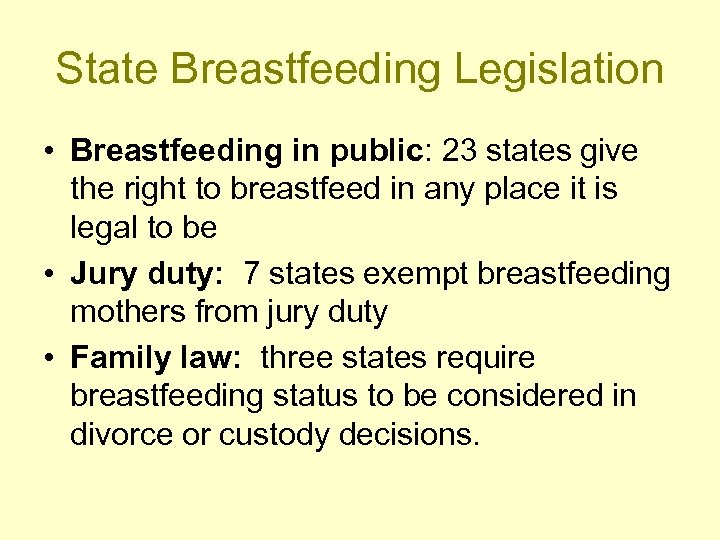 State Breastfeeding Legislation

• Breastfeeding in public: 23 states give the right to breastfeed in any place it is legal to be

• Jury duty: 7 states exempt breastfeeding mothers from jury duty

• Family law: three states require breastfeeding status to be considered in divorce or custody decisions.